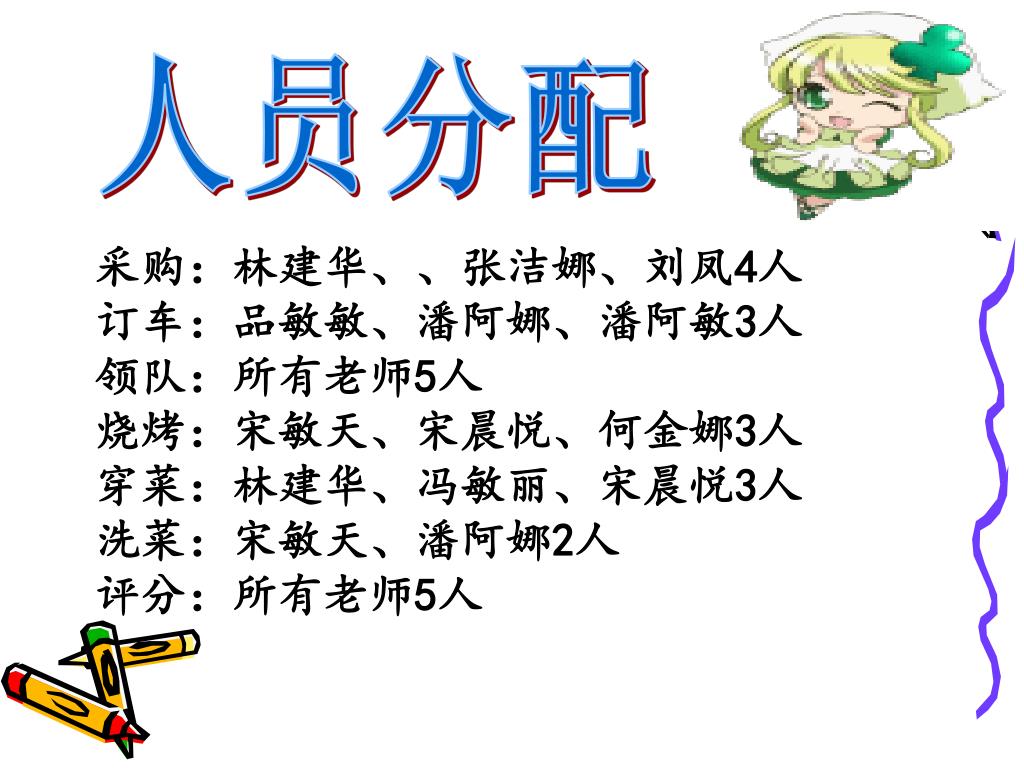 人员分配

采购：林建华、、张洁娜、刘凤4人
订车：品敏敏、潘阿娜、潘阿敏3人
领队：所有老师5人
烧烤：宋敏天、宋晨悦、何金娜3人
穿菜：林建华、冯敏丽、宋晨悦3人
洗菜：宋敏天、潘阿娜2人
评分：所有老师5人